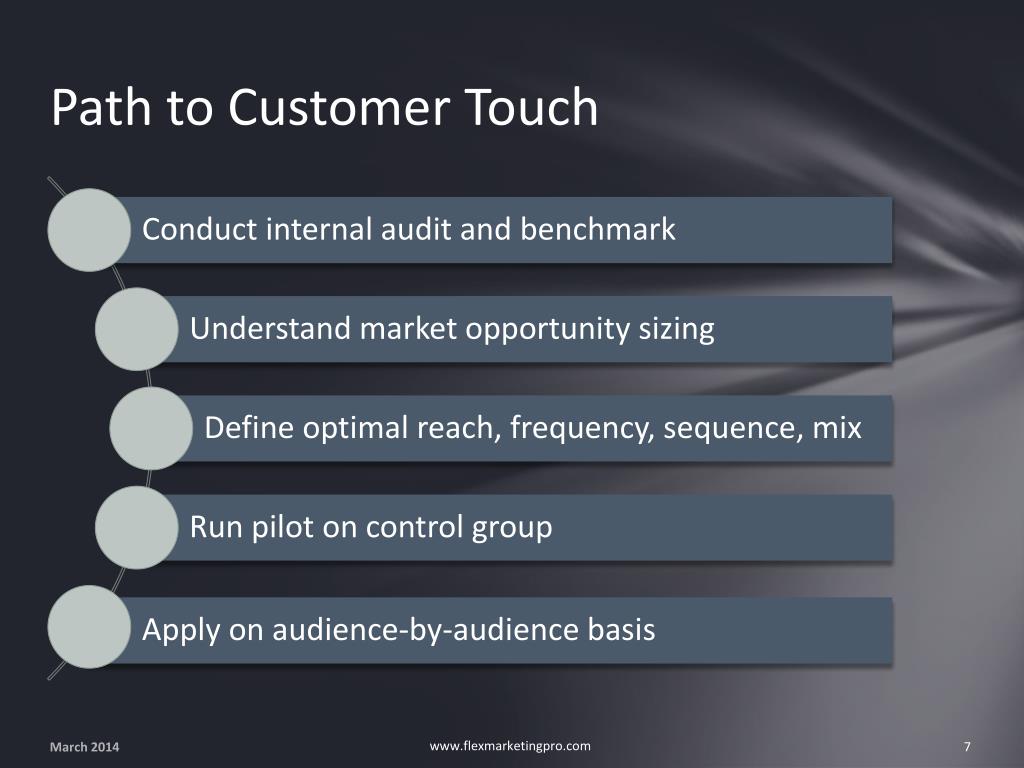 Path to Customer Touch

Conduct internal audit and benchmark

Understand market opportunity sizing

Define optimal reach, frequency, sequence, mix

Run pilot on control group

Apply on audience-by-audience basis

March 2014

www.flexmarketingpro.com

7